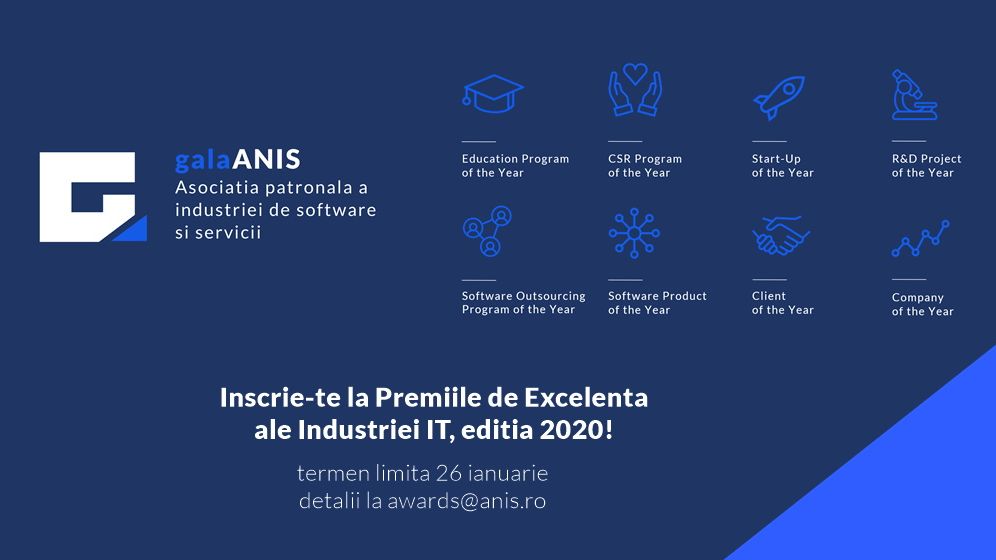 galaANIS
Asociatia patronala a industriei de software si servicii

Education Program of the Year

CSR Program of the Year

Start-Up of the Year

R&D Project of the Year

Software Outsourcing Program of the Year

Software Product of the Year

Client of the Year

Company of the Year

Inscrie-te la Premiile de Excelenta ale Industriei IT, editia 2020!

termen limita 26 ianuarie
detalii la awards@anis.ro